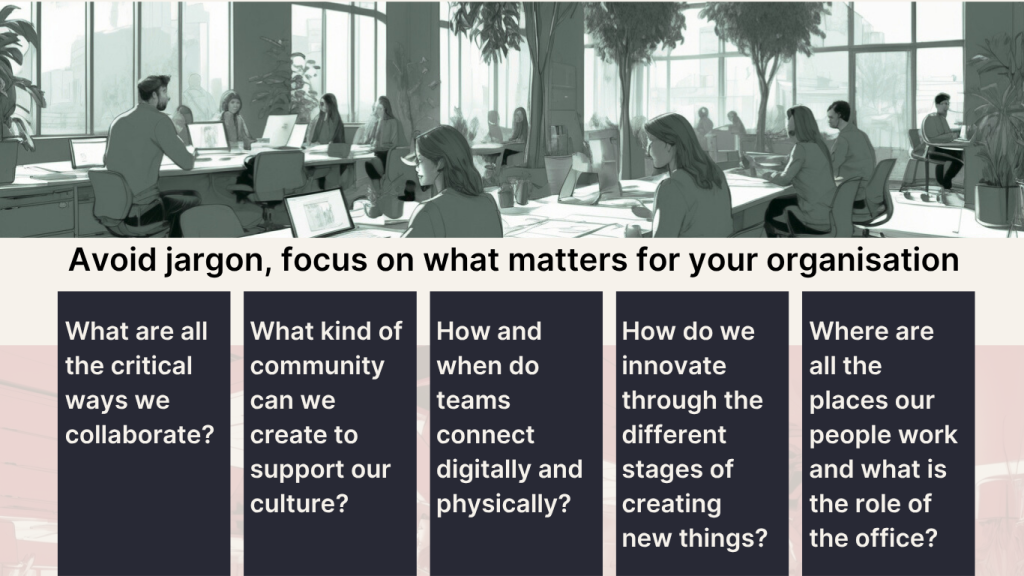 Avoid jargon, focus on what matters for your organisation

What are all the critical ways we collaborate?

What kind of community can we create to support our culture?

How and when do teams connect digitally and physically?

How do we innovate through the different stages of creating new things?

Where are all the places our people work and what is the role of the office?